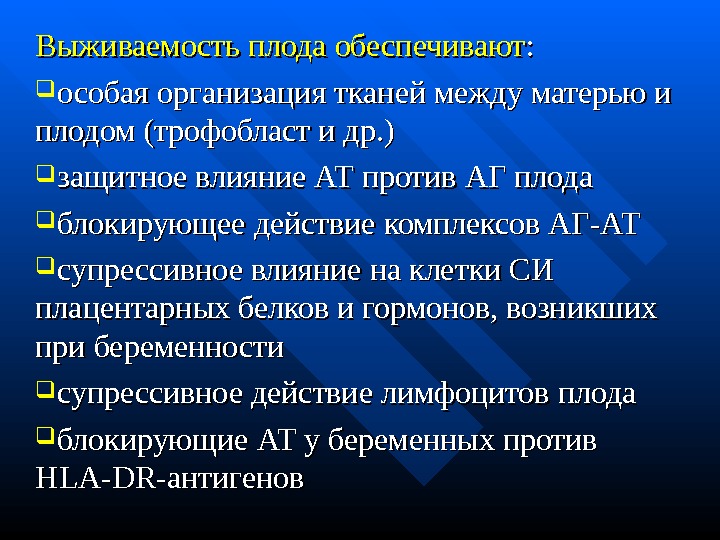 Выживаемость плода обеспечивают:

❑особая организация тканей между матерью и плодом (трофобласт и др.)

❑защитное влияние АТ против АГ плода

❑блокирующее действие комплексов АГ-АТ

❑супрессивное влияние на клетки СИ плацентарных белков и гормонов, возникших при беременности

❑супрессивное действие лимфоцитов плода

❑блокирующие АТ у беременных против HLA-DR-антигенов